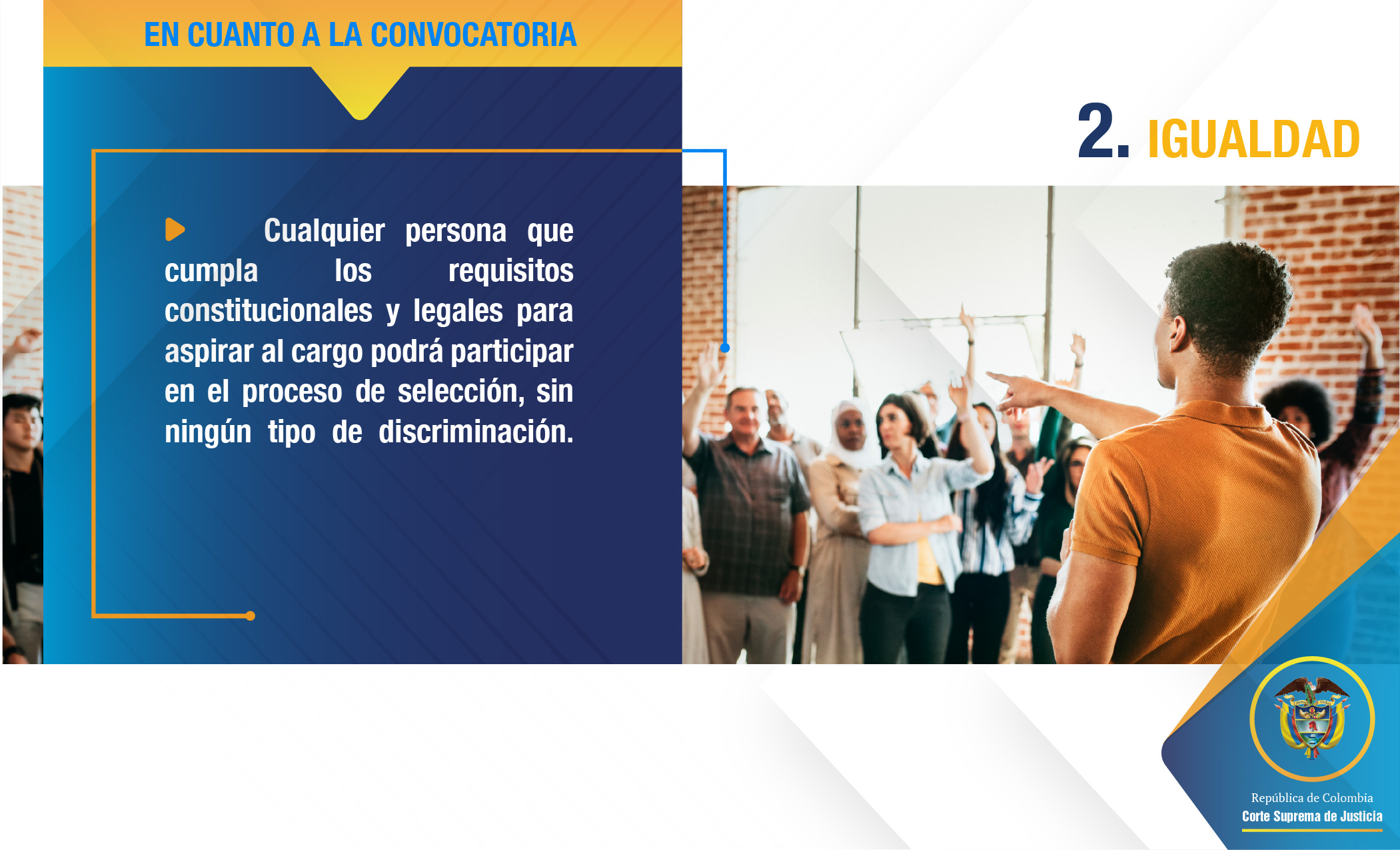 EN CUANTO A LA CONVOCATORIA

2. IGUALDAD

Cualquier persona que cumpla los requisitos constitucionales y legales para aspirar al cargo podrá participar en el proceso de selección, sin ningún tipo de discriminación.

República de Colombia
Corte Suprema de Justicia